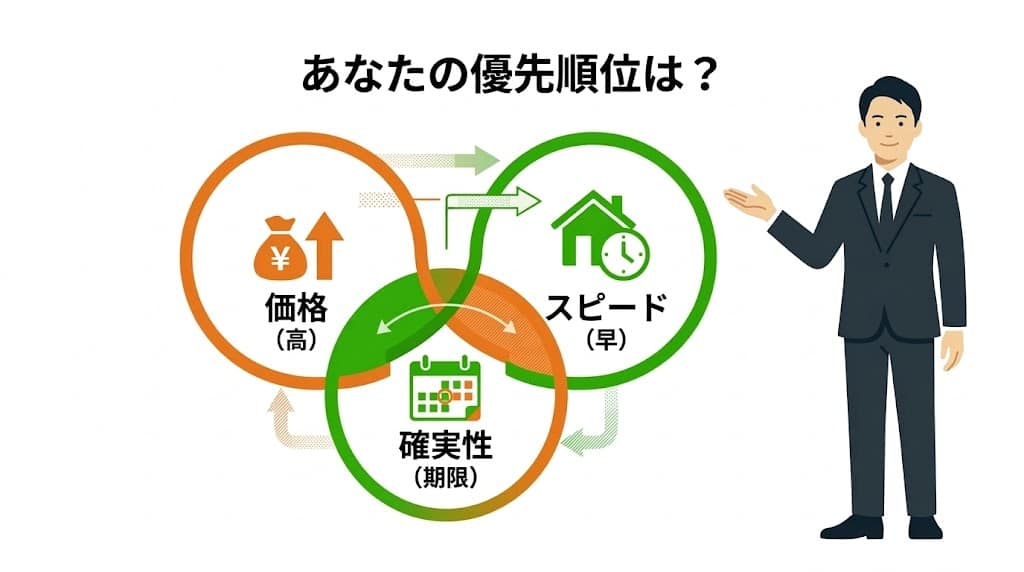 あなたの優先順位は？

¥

価格
（高）

スピード
（早）

確実性
（期限）